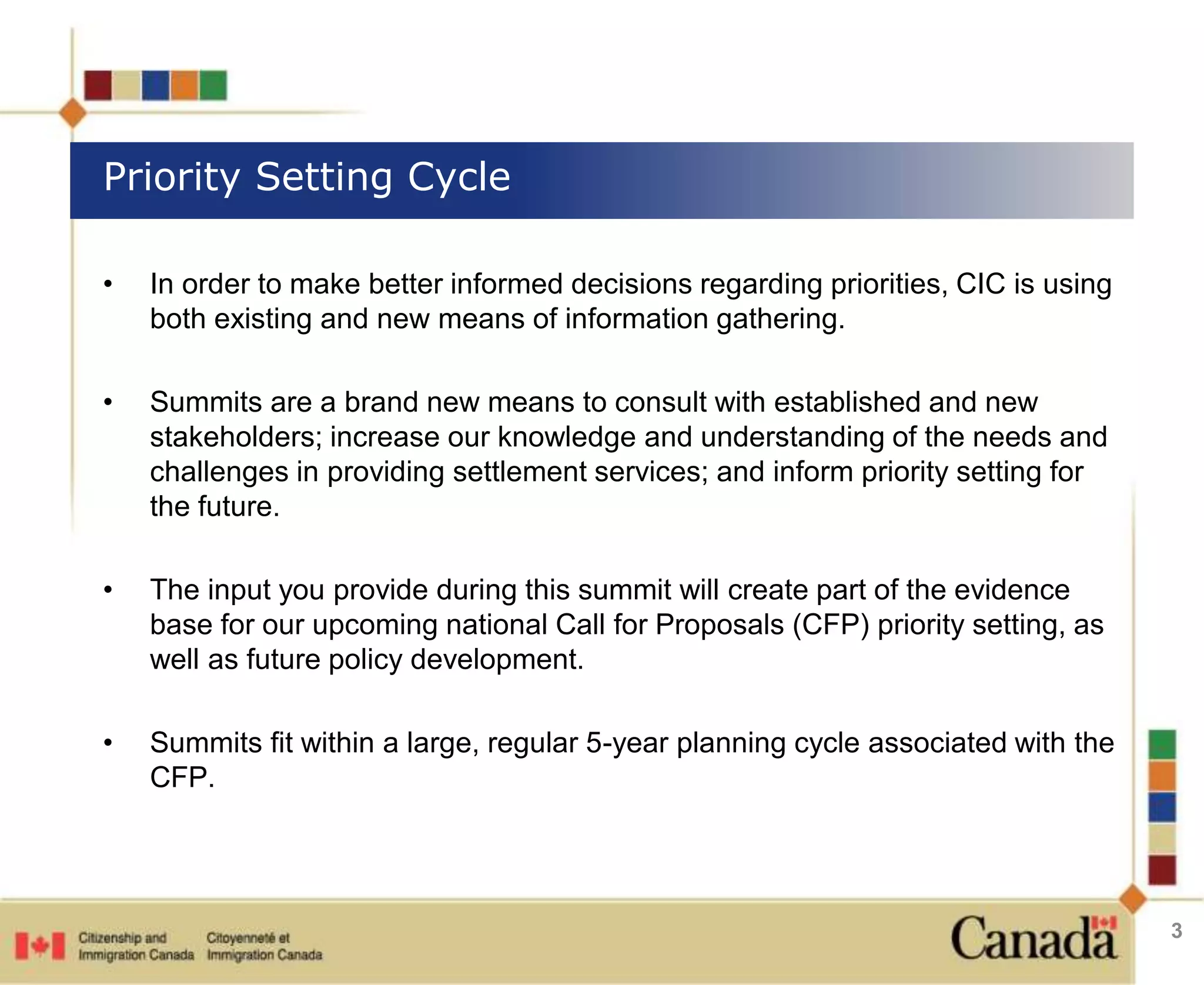 Priority Setting Cycle

• In order to make better informed decisions regarding priorities, CIC is using both existing and new means of information gathering.

• Summits are a brand new means to consult with established and new stakeholders; increase our knowledge and understanding of the needs and challenges in providing settlement services; and inform priority setting for the future.

• The input you provide during this summit will create part of the evidence base for our upcoming national Call for Proposals (CFP) priority setting, as well as future policy development.

• Summits fit within a large, regular 5-year planning cycle associated with the CFP.

Citizenship and Immigration Canada Citoyenneté et Immigration Canada

Canada

3